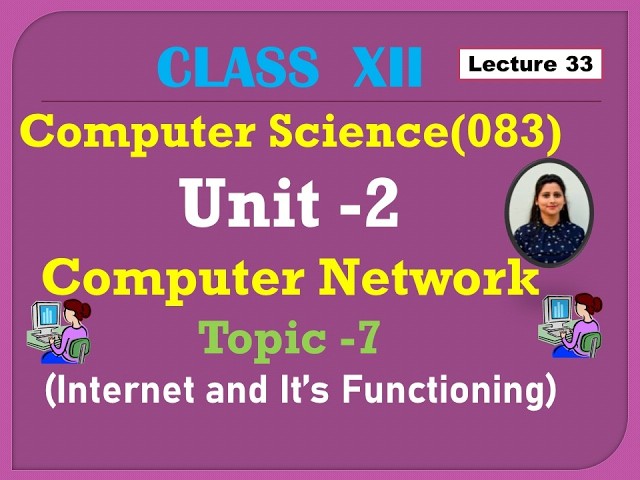 CLASS XII

Lecture 33

Computer Science(083)

Unit -2

Computer Network

Topic -7

(Internet and It's Functioning)